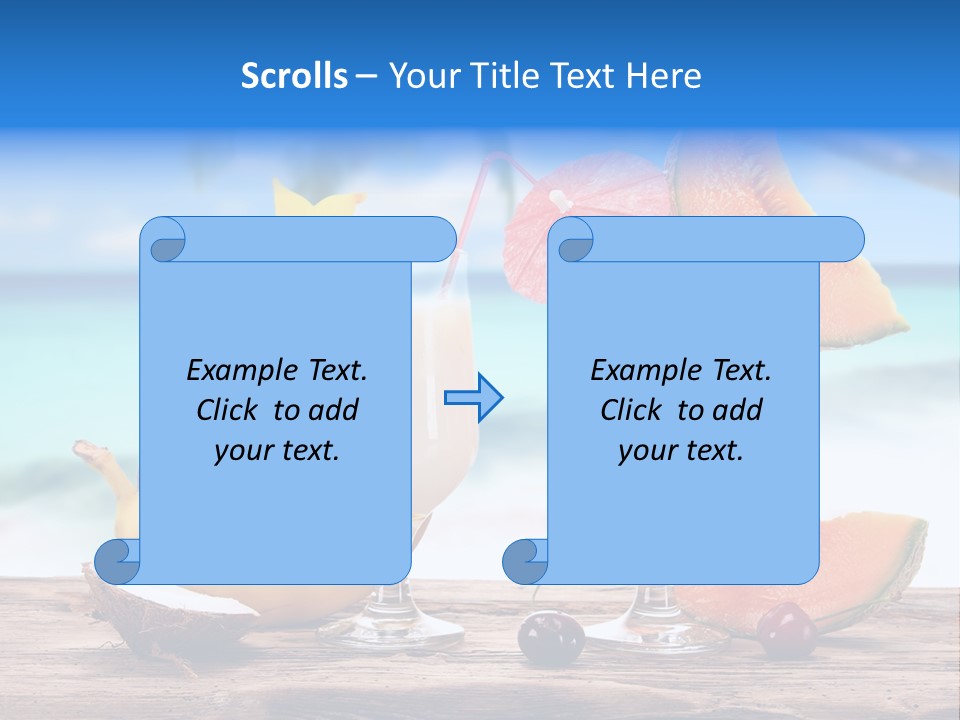 Scrolls – Your Title Text Here

Example Text. Click to add your text.

Example Text. Click to add your text.